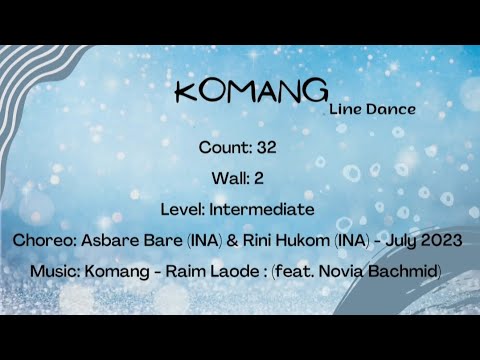 KOMANG
Line Dance

Count: 32

Wall: 2

Level: Intermediate

Choreo: Asbare Bare (INA) & Rini Hukom (INA) - July 2023

Music: Komang - Raim Laode : (feat. Novia Bachmid)